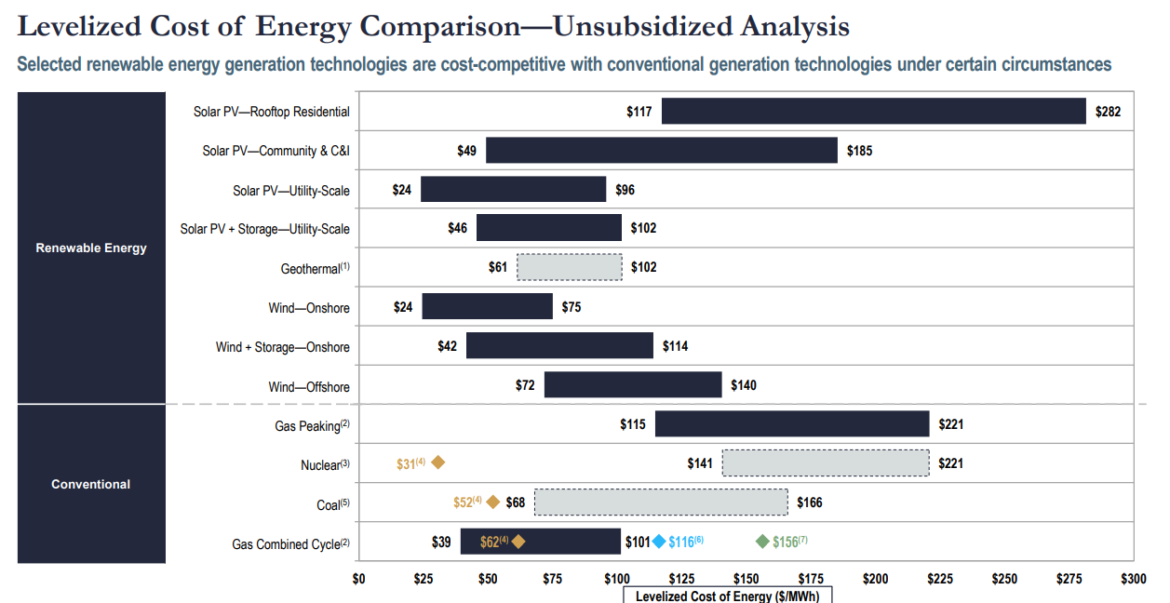 Levelized Cost of Energy Comparison—Unsubsidized Analysis

Selected renewable energy generation technologies are cost-competitive with conventional generation technologies under certain circumstances

Renewable Energy

Solar PV—Rooftop Residential $117 $282

Solar PV—Community & C&I $49 $185

Solar PV—Utility-Scale $24 $96

Solar PV + Storage—Utility-Scale $46 $102

Geothermal$^{(1)}$ $61 $102

Wind—Onshore $24 $75

Wind + Storage—Onshore $42 $114

Wind—Offshore $72 $140

Conventional

Gas Peaking$^{(2)}$ $115 $221

Nuclear$^{(3)}$ $31$^{(4)}$ $141 $221

Coal$^{(5)}$ $52$^{(4)}$ $68 $166

Gas Combined Cycle$^{(2)}$ $39 $62$^{(4)}$ $101 $116$^{(6)}$ $156$^{(7)}$

$0 $25 $50 $75 $100 $125 $150 $175 $200 $225 $250 $275 $300

Levelized Cost of Energy ($/MWh)